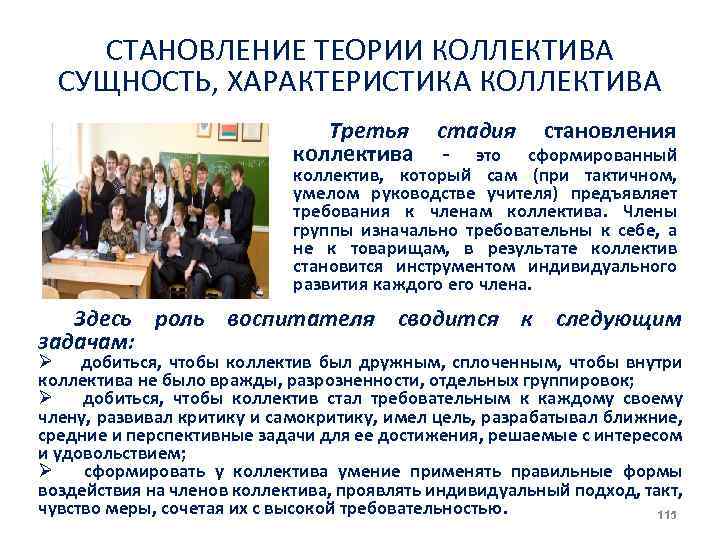 СТАНОВЛЕНИЕ ТЕОРИИ КОЛЛЕКТИВА СУЩНОСТЬ, ХАРАКТЕРИСТИКА КОЛЛЕКТИВА

Третья стадия становления коллектива - это сформированный коллектив, который сам (при тактичном, умелом руководстве учителя) предъявляет требования к членам коллектива. Члены группы изначально требовательны к себе, а не к товарищам, в результате коллектив становится инструментом индивидуального развития каждого его члена.

Здесь роль воспитателя сводится к следующим задачам:
➢ добиться, чтобы коллектив был дружным, сплоченным, чтобы внутри коллектива не было вражды, разрозненности, отдельных группировок;
➢ добиться, чтобы коллектив стал требовательным к каждому своему члену, развивал критику и самокритику, имел цель, разрабатывал ближние, средние и перспективные задачи для ее достижения, решаемые с интересом и удовольствием;
➢ сформировать у коллектива умение применять правильные формы воздействия на членов коллектива, проявлять индивидуальный подход, такт, чувство меры, сочетая их с высокой требовательностью.

115